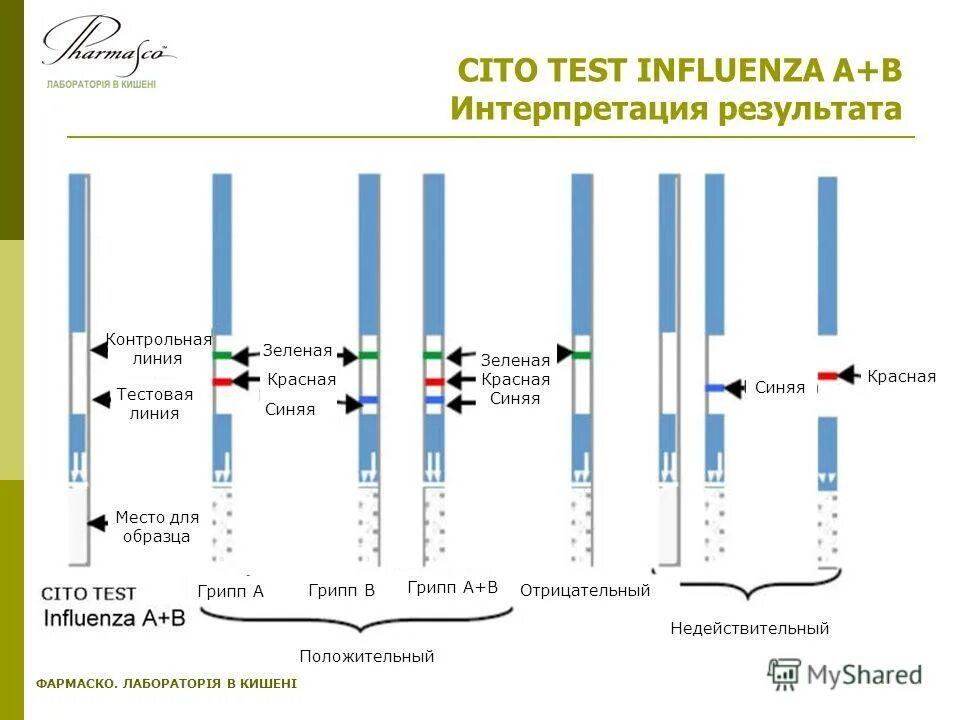 Pharmasco
ЛАБОРАТОРІЯ В КИШЕНІ

CITO TEST INFLUENZA A+B
Интерпретация результата

Контрольная линия
Тестовая линия
Место для образца

Зеленая
Красная
Синяя

Зеленая
Красная
Синяя

Синяя

Красная

CITO TEST
Influenza A+B

Грипп А
Грипп В
Грипп А+В
Отрицательный

Положительный

Недействительный

ФАРМАСКО. ЛАБОРАТОРІЯ В КИШЕНІ

MyShared